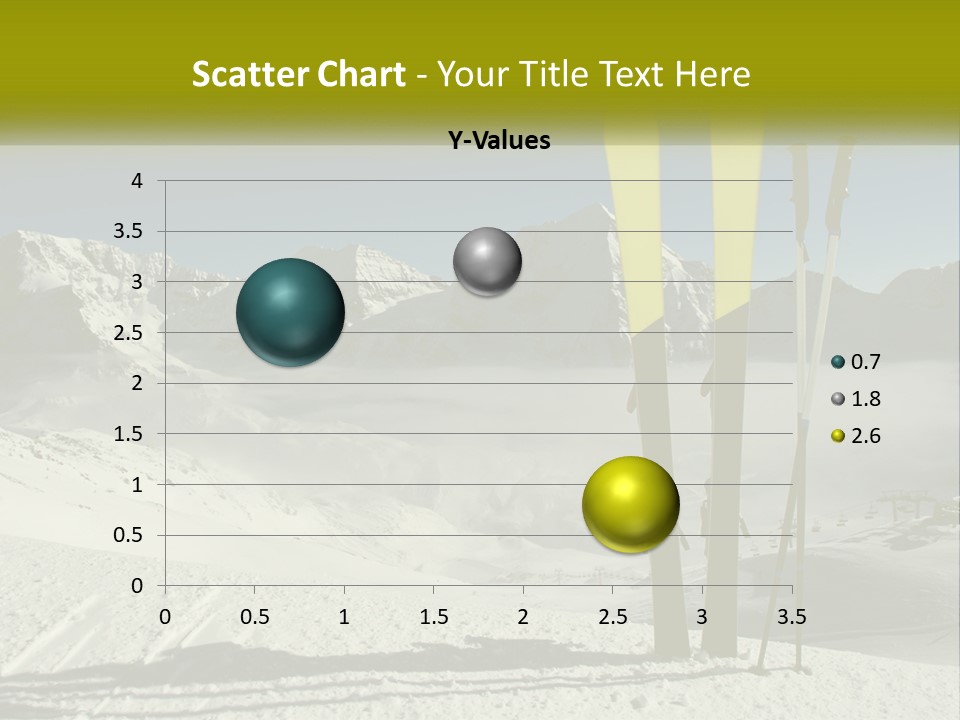 Scatter Chart - Your Title Text Here

Y-Values

4
3.5
3
2.5
2
1.5
1
0.5
0

0 0.5 1 1.5 2 2.5 3 3.5

0.7
1.8
2.6